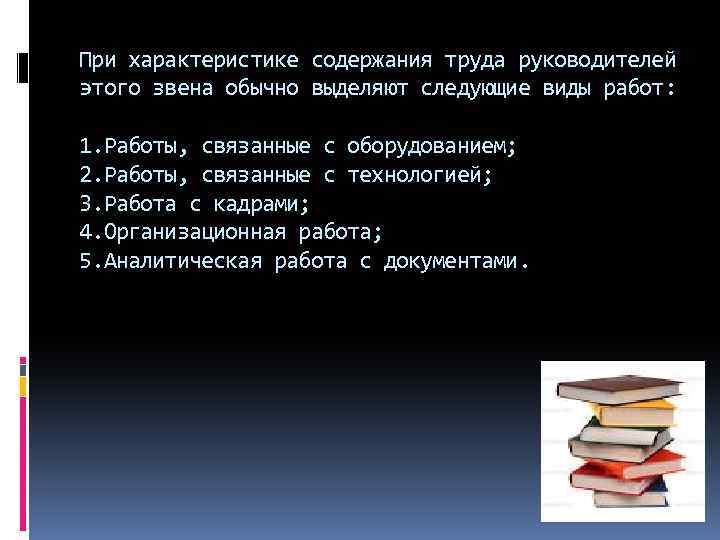 При характеристике содержания труда руководителей этого звена обычно выделяют следующие виды работ:

1.Работы, связанные с оборудованием;
2.Работы, связанные с технологией;
3.Работа с кадрами;
4.Организационная работа;
5.Аналитическая работа с документами.